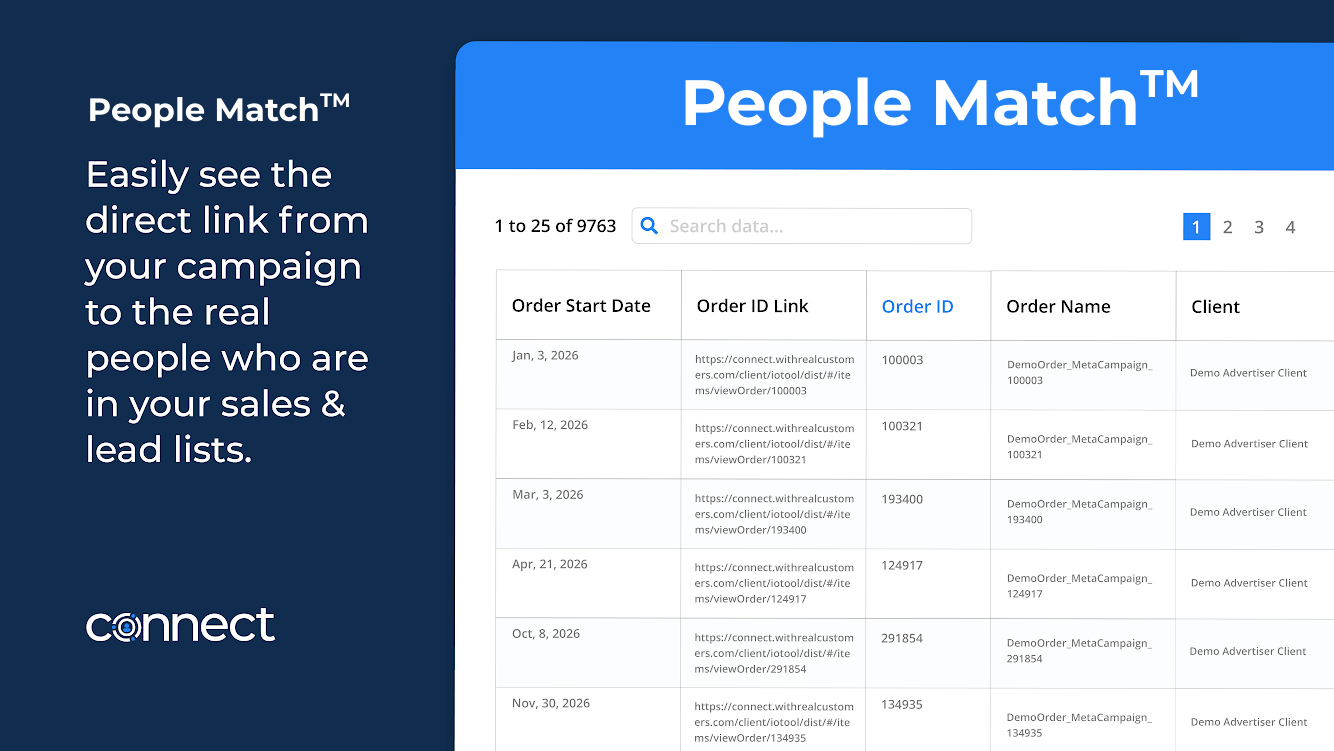 People Match™

Easily see the direct link from your campaign to the real people who are in your sales & lead lists.

connect

People Match™

1 to 25 of 9763 Search data...

1 2 3 4

| Order Start Date | Order ID Link | Order ID | Order Name | Client |
|---|---|---|---|---|
| Jan, 3, 2026 | https://connect.withrealcustomers.com/client/iotool/dist/#/items/viewOrder/100003 | 100003 | DemoOrder_MetaCampaign_100003 | Demo Advertiser Client |
| Feb, 12, 2026 | https://connect.withrealcustomers.com/client/iotool/dist/#/items/viewOrder/100321 | 100321 | DemoOrder_MetaCampaign_100321 | Demo Advertiser Client |
| Mar, 3, 2026 | https://connect.withrealcustomers.com/client/iotool/dist/#/items/viewOrder/193400 | 193400 | DemoOrder_MetaCampaign_193400 | Demo Advertiser Client |
| Apr, 21, 2026 | https://connect.withrealcustomers.com/client/iotool/dist/#/items/viewOrder/124917 | 124917 | DemoOrder_MetaCampaign_124917 | Demo Advertiser Client |
| Oct, 8, 2026 | https://connect.withrealcustomers.com/client/iotool/dist/#/items/viewOrder/291854 | 291854 | DemoOrder_MetaCampaign_291854 | Demo Advertiser Client |
| Nov, 30, 2026 | https://connect.withrealcustomers.com/client/iotool/dist/#/items/viewOrder/134935 | 134935 | DemoOrder_MetaCampaign_134935 | Demo Advertiser Client |